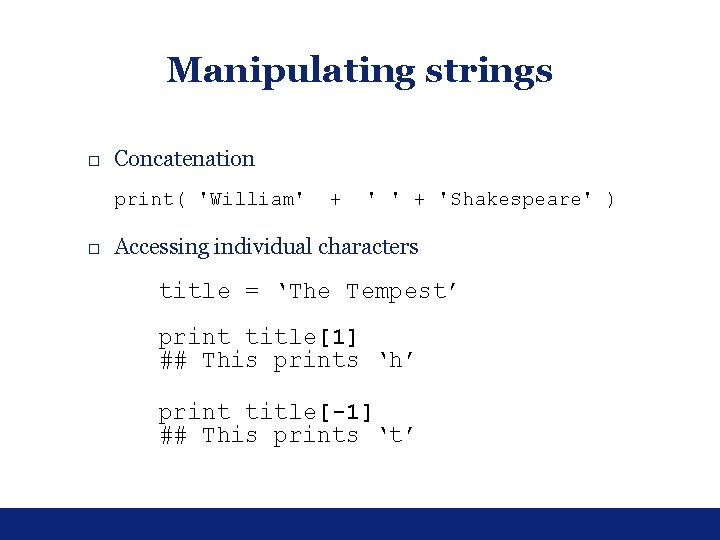 Manipulating strings

□ Concatenation

print( 'William'  +  ' ' + 'Shakespeare' )

□ Accessing individual characters

title = ‘The Tempest’

print title[1]
## This prints ‘h’

print title[-1]
## This prints ‘t’